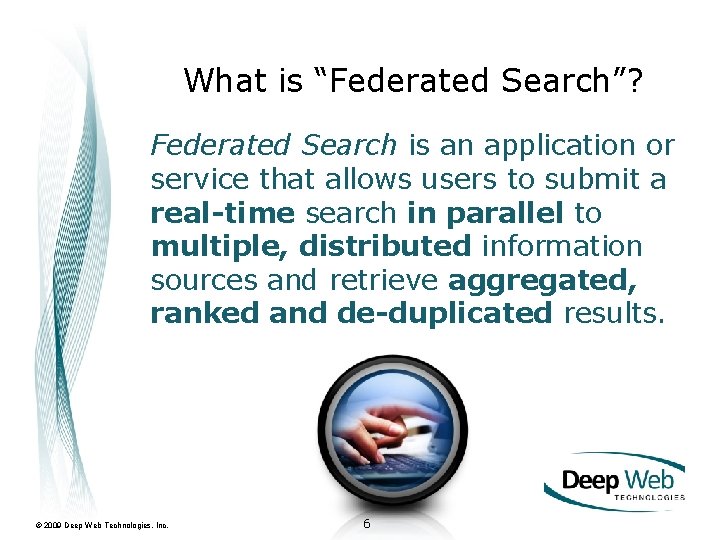 What is “Federated Search”?

Federated Search is an application or service that allows users to submit a real-time search in parallel to multiple, distributed information sources and retrieve aggregated, ranked and de-duplicated results.

Deep Web TECHNOLOGIES

© 2009 Deep Web Technologies, Inc.

6